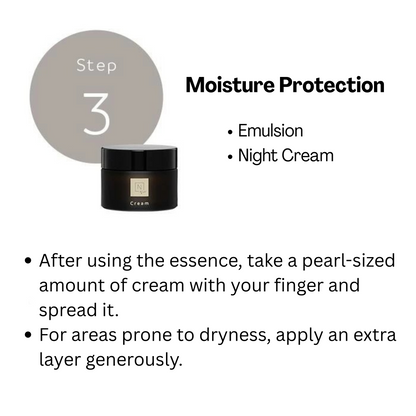 Step
3

Moisture Protection

• Emulsion
• Night Cream

N
Cream

• After using the essence, take a pearl-sized amount of cream with your finger and spread it.
• For areas prone to dryness, apply an extra layer generously.